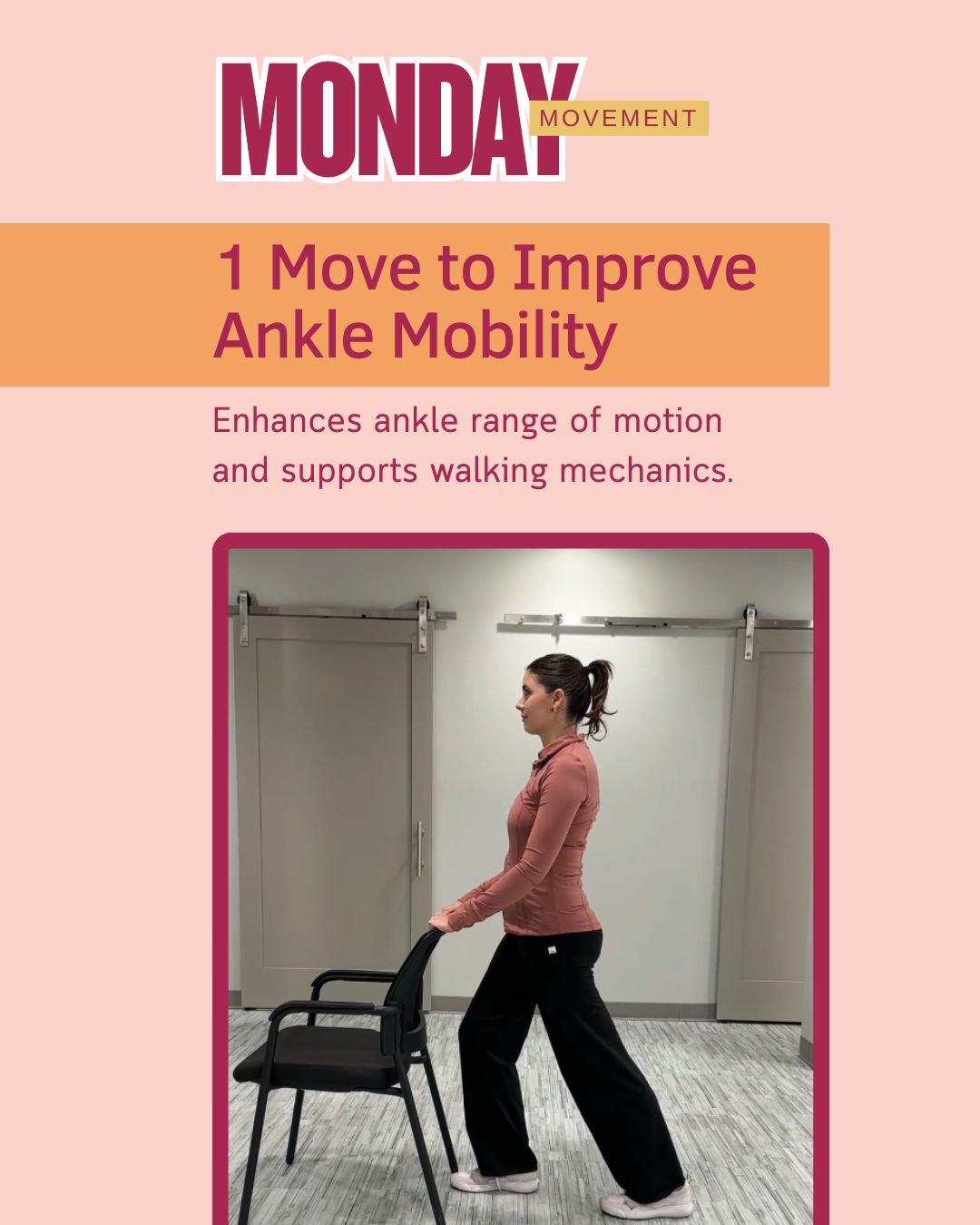 MONDAY MOVEMENT

1 Move to Improve Ankle Mobility

Enhances ankle range of motion and supports walking mechanics.